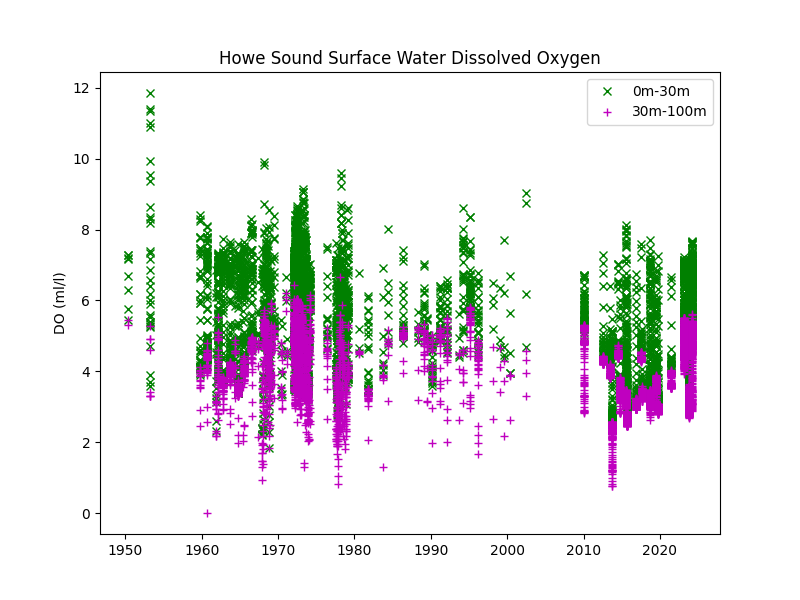 Howe Sound Surface Water Dissolved Oxygen

0m-30m
30m-100m

DO (ml/l)

12
10
8
6
4
2
0

1950
1960
1970
1980
1990
2000
2010
2020